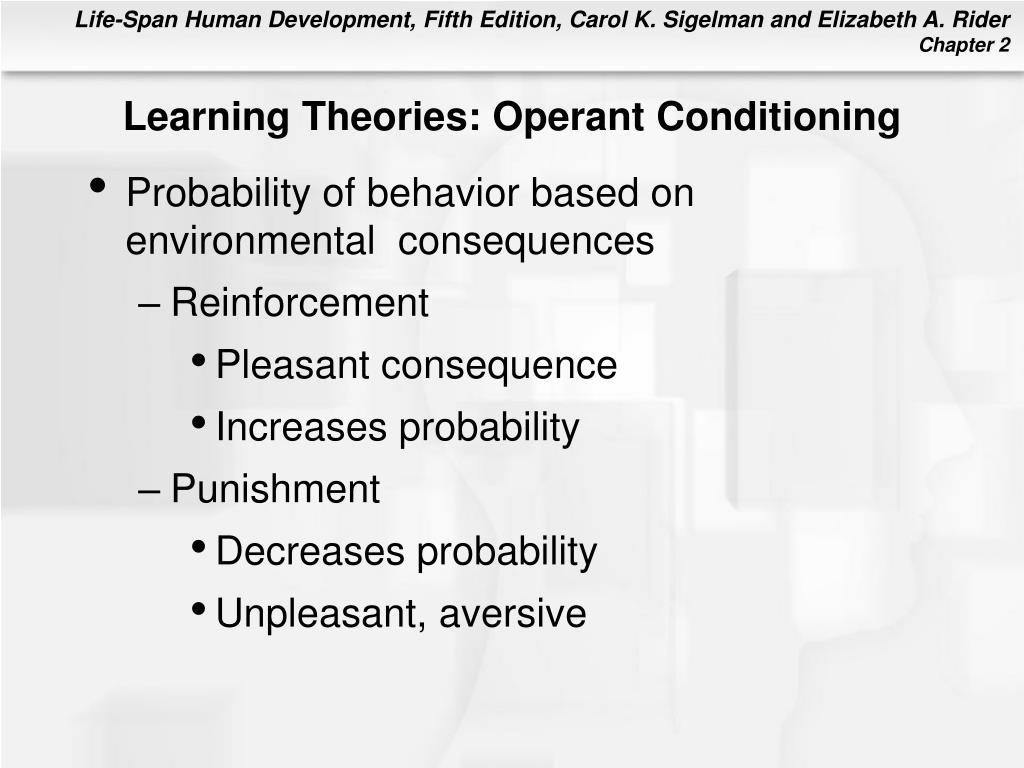 Life-Span Human Development, Fifth Edition, Carol K. Sigelman and Elizabeth A. Rider
Chapter 2

Learning Theories: Operant Conditioning

• Probability of behavior based on environmental consequences
– Reinforcement
• Pleasant consequence
• Increases probability
– Punishment
• Decreases probability
• Unpleasant, aversive